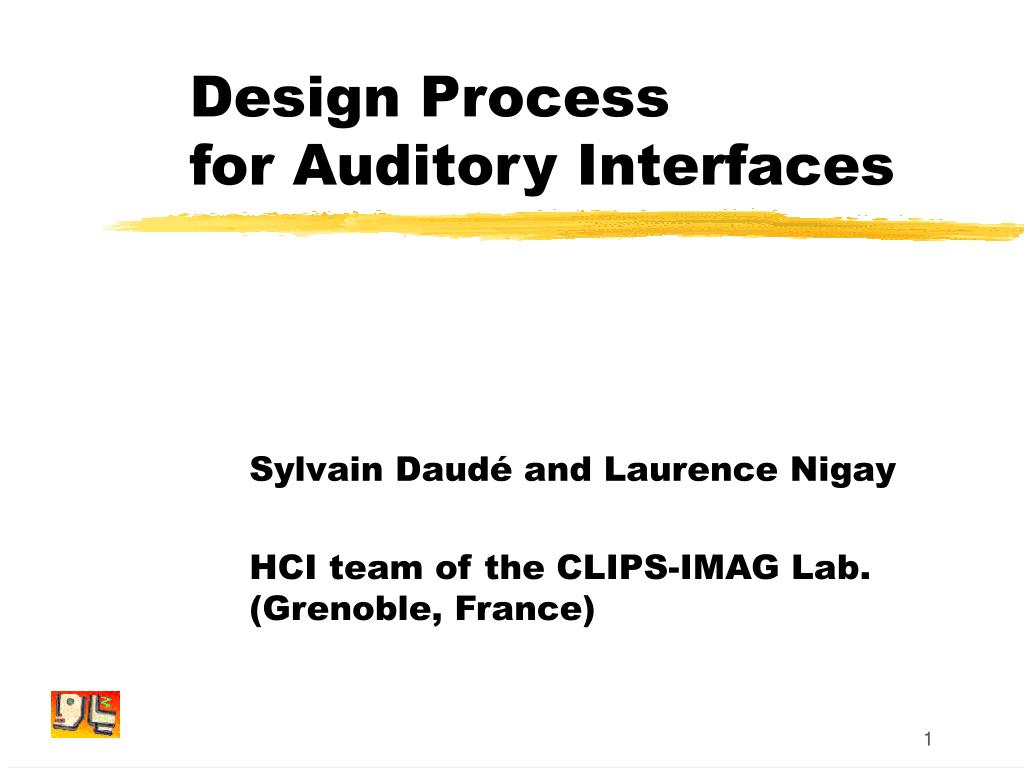 Design Process
for Auditory Interfaces

Sylvain Daudé and Laurence Nigay

HCI team of the CLIPS-IMAG Lab.
(Grenoble, France)

1